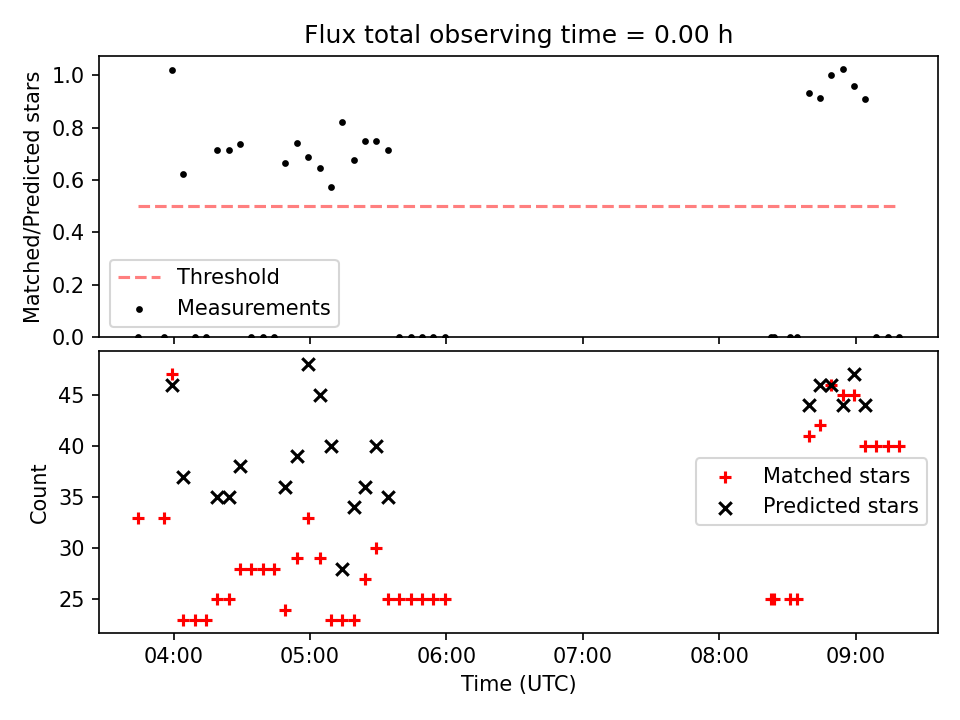 Flux total observing time = 0.00 h

Matched/Predicted stars

1.0
0.8
0.6
0.4
0.2
0.0

Threshold
Measurements

Count

45
40
35
30
25

Matched stars
Predicted stars

04:00
05:00
06:00
07:00
08:00
09:00

Time (UTC)